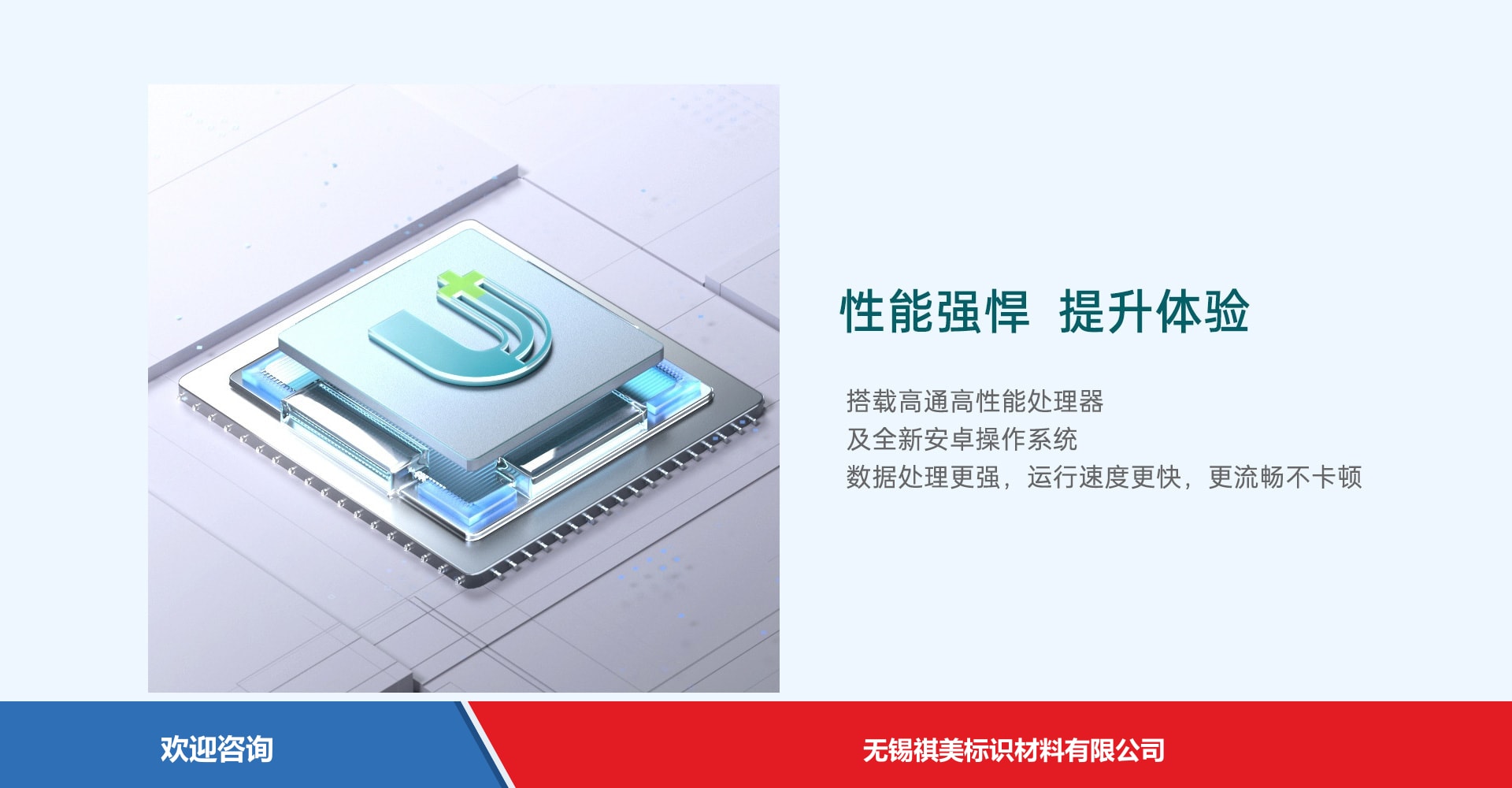 性能强悍 提升体验

搭载高通高性能处理器
及全新安卓操作系统
数据处理更强，运行速度更快，更流畅不卡顿

欢迎咨询

无锡祺美标识材料有限公司